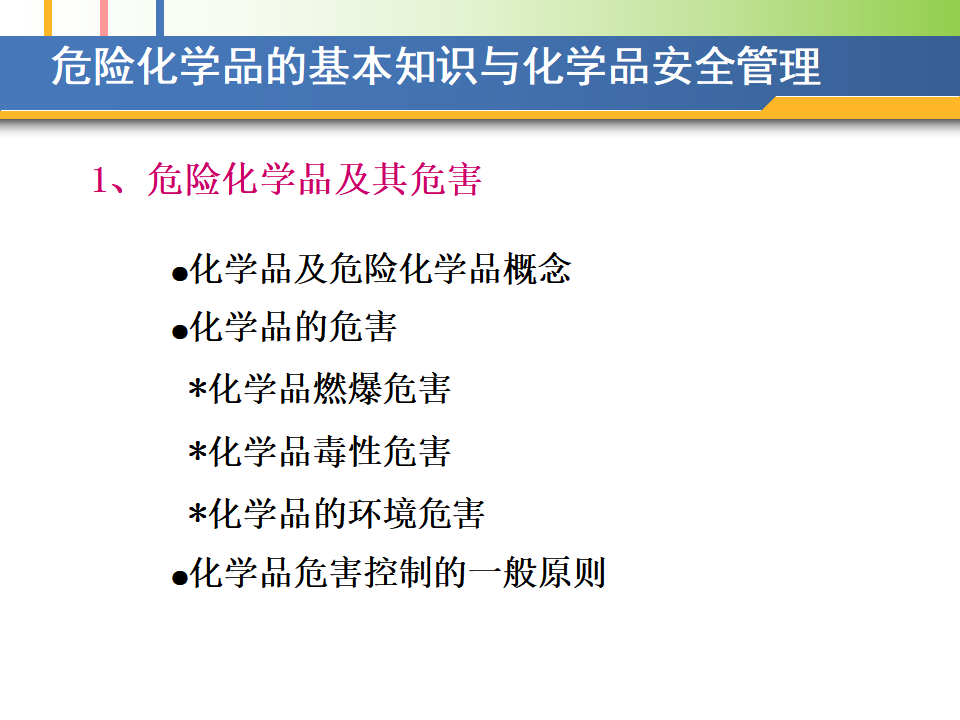 危险化学品的基本知识与化学品安全管理

1、危险化学品及其危害

●化学品及危险化学品概念

●化学品的危害

*化学品燃爆危害

*化学品毒性危害

*化学品的环境危害

●化学品危害控制的一般原则